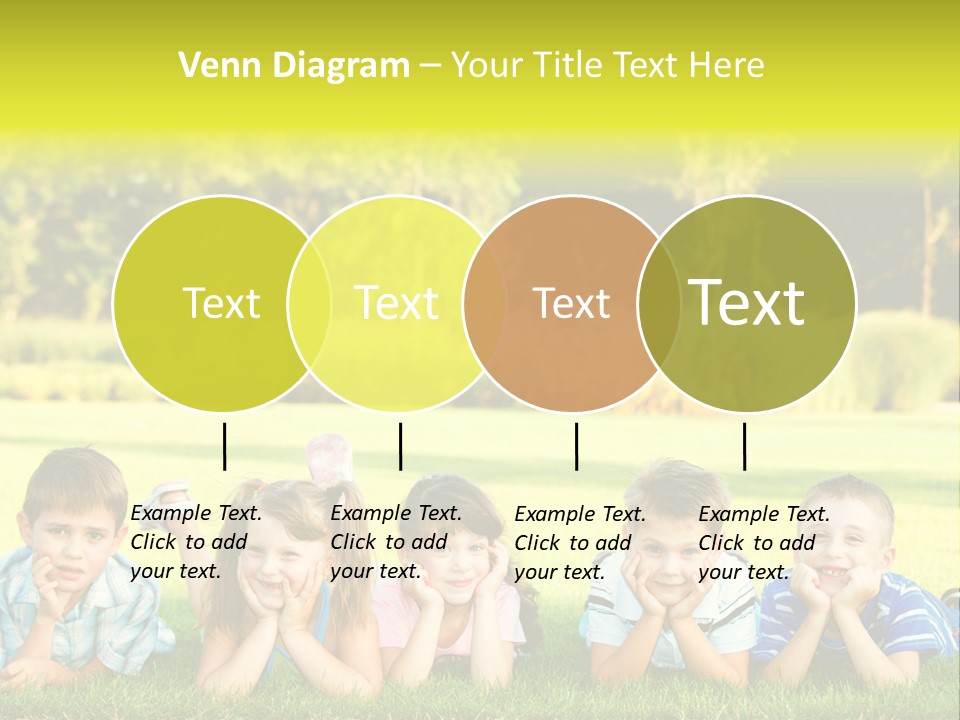 Venn Diagram – Your Title Text Here

Text

Text

Text

Text

Example Text. Click to add your text.

Example Text. Click to add your text.

Example Text. Click to add your text.

Example Text. Click to add your text.